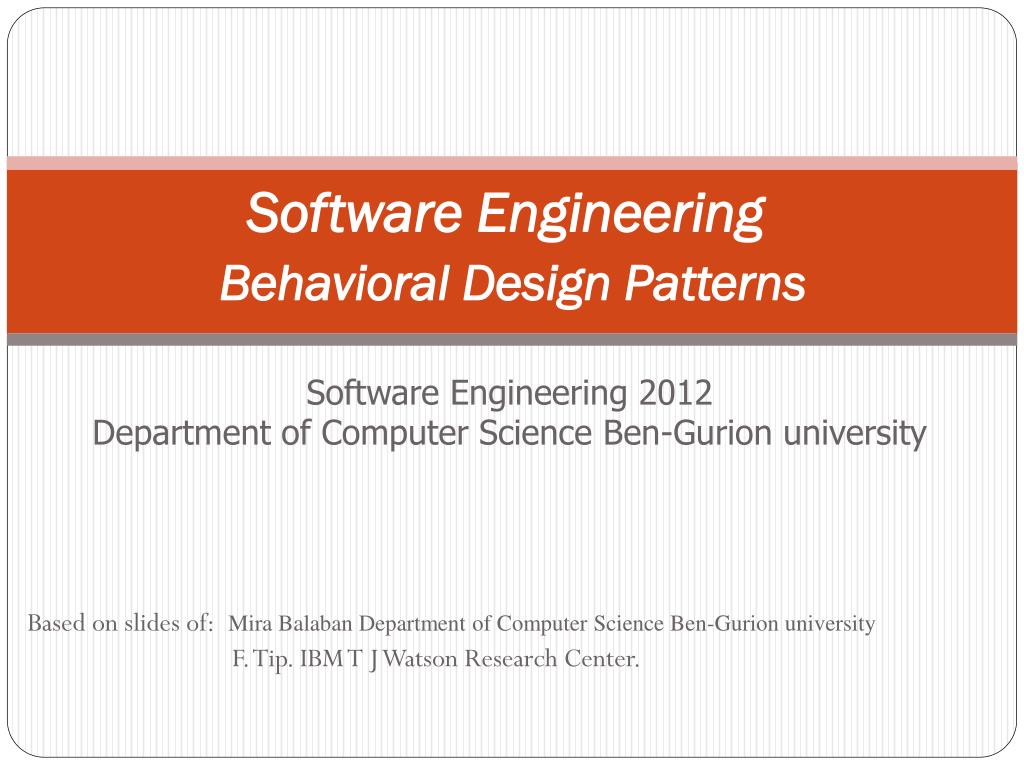 Software Engineering
Behavioral Design Patterns

Software Engineering 2012
Department of Computer Science Ben-Gurion university

Based on slides of: Mira Balaban Department of Computer Science Ben-Gurion university
F. Tip. IBM T J Watson Research Center.